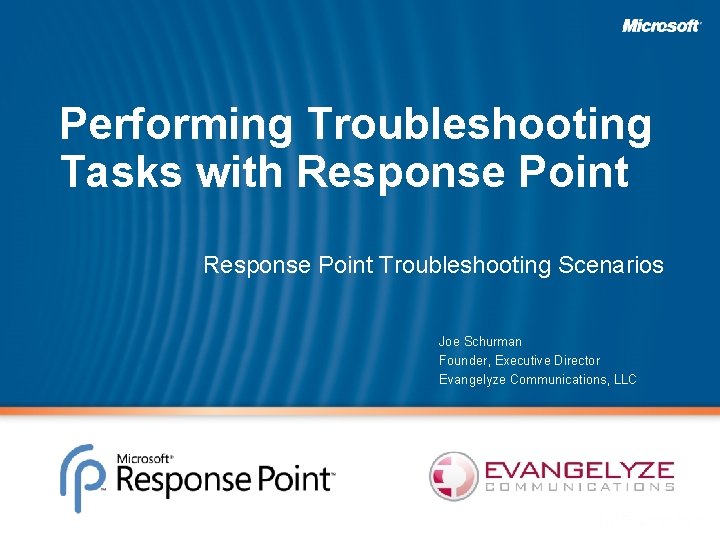 Microsoft®

Performing Troubleshooting Tasks with Response Point

Response Point Troubleshooting Scenarios

Joe Schurman
Founder, Executive Director
Evangelyze Communications, LLC

Microsoft® Response Point™

EVANGELYZE
COMMUNICATIONS